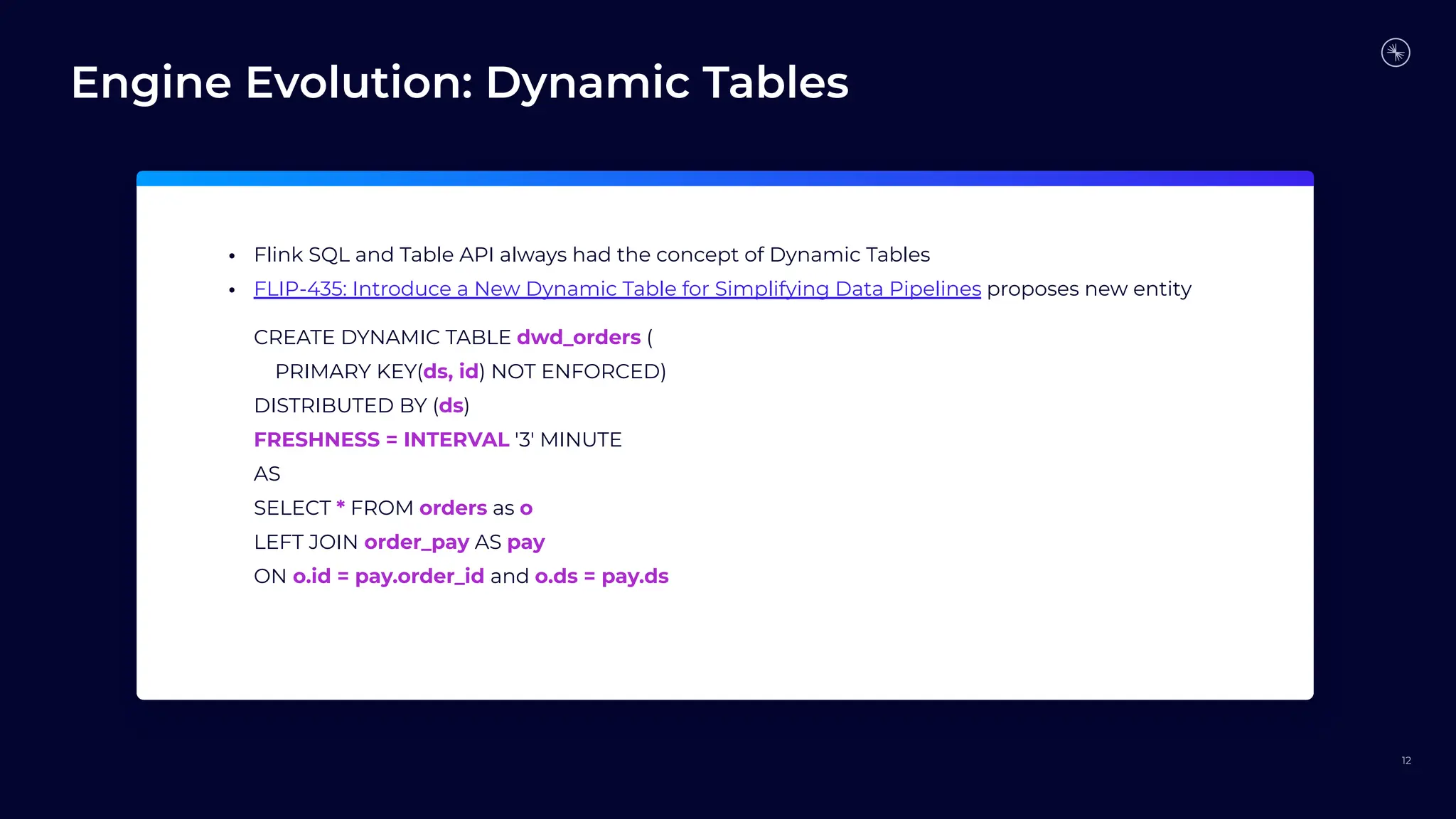 Engine Evolution: Dynamic Tables

• Flink SQL and Table API always had the concept of Dynamic Tables
• FLIP-435: Introduce a New Dynamic Table for Simplifying Data Pipelines proposes new entity

CREATE DYNAMIC TABLE dwd_orders (
PRIMARY KEY(ds, id) NOT ENFORCED)
DISTRIBUTED BY (ds)
FRESHNESS = INTERVAL '3' MINUTE
AS
SELECT * FROM orders as o
LEFT JOIN order_pay AS pay
ON o.id = pay.order_id and o.ds = pay.ds

12